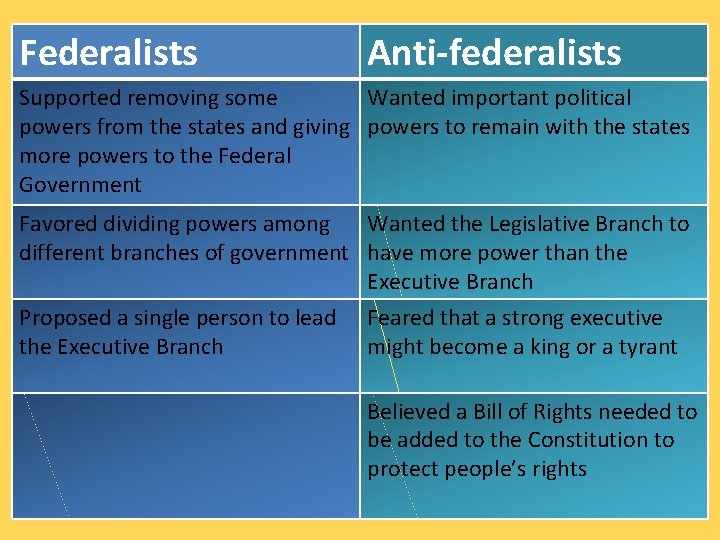 | Federalists | Anti-federalists |
|---|---|
| Supported removing some powers from the states and giving more powers to the Federal Government | Wanted important political powers to remain with the states |
| Favored dividing powers among different branches of government | Wanted the Legislative Branch to have more power than the Executive Branch |
| Proposed a single person to lead the Executive Branch | Feared that a strong executive might become a king or a tyrant |
| | Believed a Bill of Rights needed to be added to the Constitution to protect people's rights |